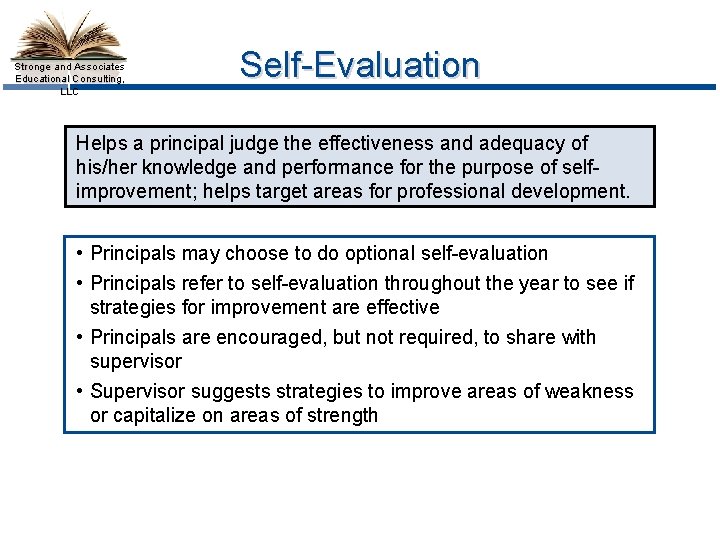 Stronge and Associates Educational Consulting, LLC

Self-Evaluation

Helps a principal judge the effectiveness and adequacy of his/her knowledge and performance for the purpose of self-improvement; helps target areas for professional development.

• Principals may choose to do optional self-evaluation
• Principals refer to self-evaluation throughout the year to see if strategies for improvement are effective
• Principals are encouraged, but not required, to share with supervisor
• Supervisor suggests strategies to improve areas of weakness or capitalize on areas of strength